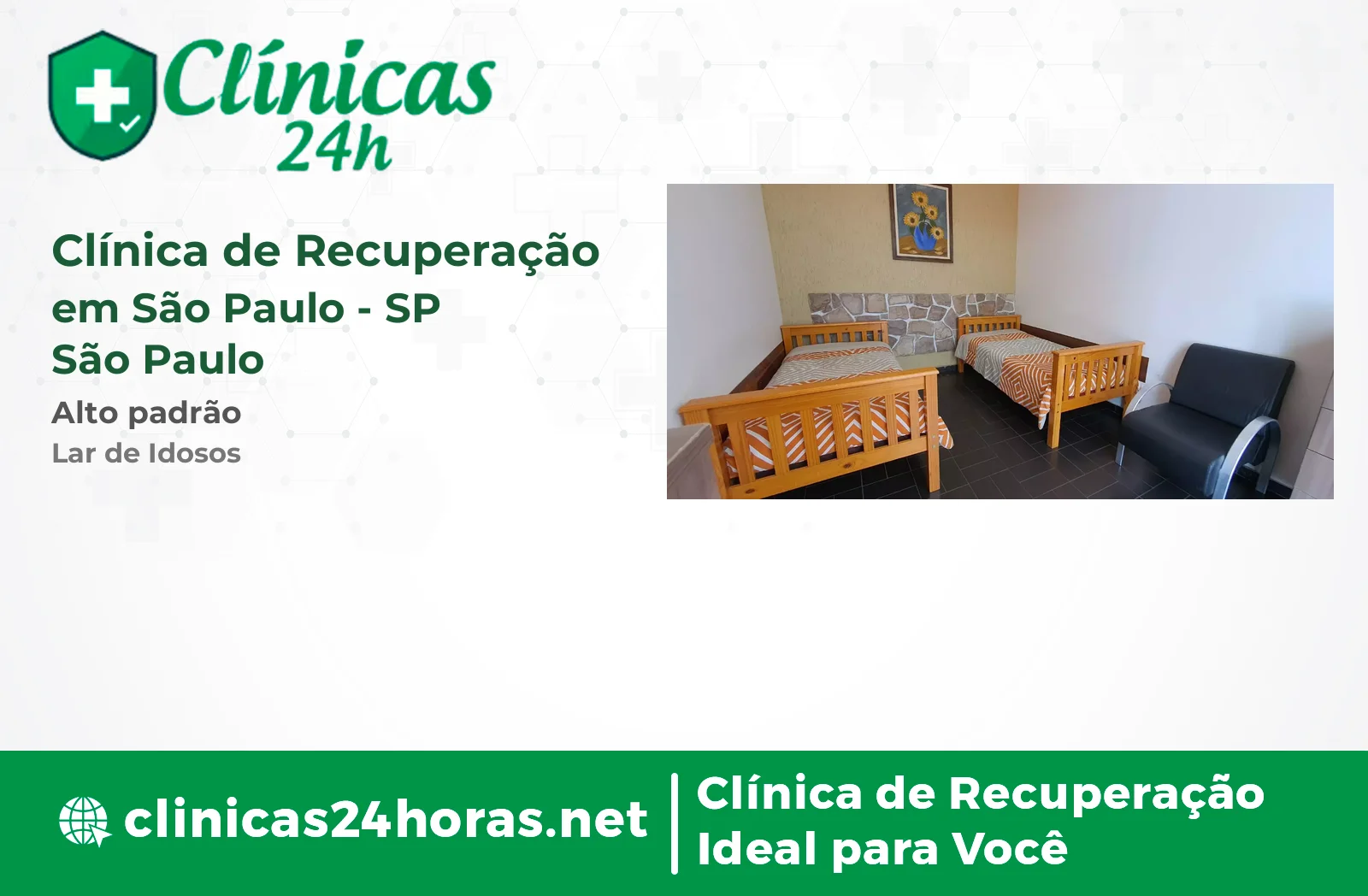 Clínicas 24h

Clínica de Recuperação em São Paulo - SP
São Paulo

Alto padrão

Lar de Idosos

clinicas24horas.net

Clínica de Recuperação Ideal para Você